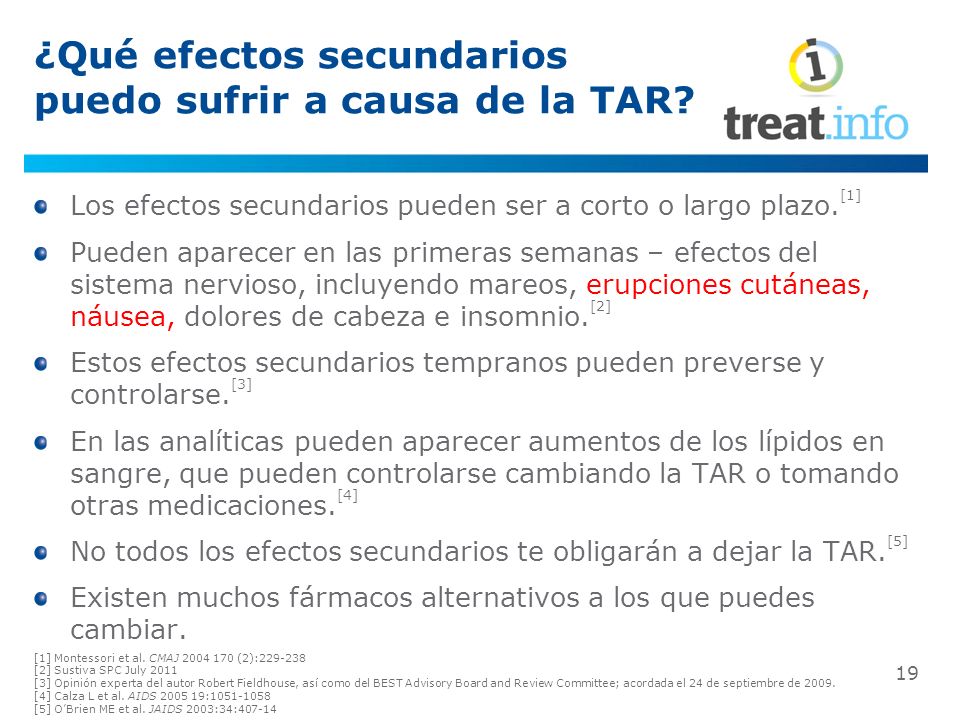 ¿Qué efectos secundarios puedo sufrir a causa de la TAR?

treat.info

Los efectos secundarios pueden ser a corto o largo plazo.[1]

Pueden aparecer en las primeras semanas – efectos del sistema nervioso, incluyendo mareos, erupciones cutáneas, náusea, dolores de cabeza e insomnio.[2]

Estos efectos secundarios tempranos pueden preverse y controlarse.[3]

En las analíticas pueden aparecer aumentos de los lípidos en sangre, que pueden controlarse cambiando la TAR o tomando otras medicaciones.[4]

No todos los efectos secundarios te obligarán a dejar la TAR.[5]

Existen muchos fármacos alternativos a los que puedes cambiar.

[1] Montessori et al. CMAJ 2004 170 (2):229-238
[2] Sustiva SPC July 2011
[3] Opinión experta del autor Robert Fieldhouse, así como del BEST Advisory Board and Review Committee; acordada el 24 de septiembre de 2009.
[4] Calza L et al. AIDS 2005 19:1051-1058
[5] O'Brien ME et al. JAIDS 2003:34:407-14

19